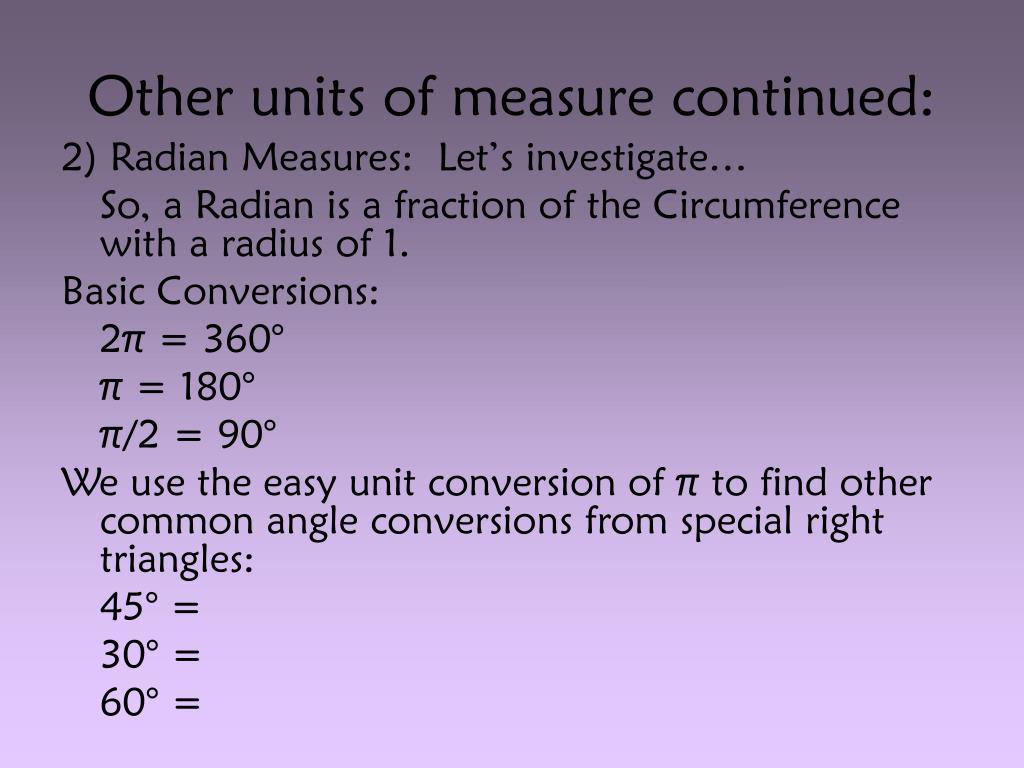 Other units of measure continued:

2) Radian Measures: Let's investigate…

So, a Radian is a fraction of the Circumference with a radius of 1.

Basic Conversions:

$2\pi = 360°$

$\pi = 180°$

$\pi/2 = 90°$

We use the easy unit conversion of $\pi$ to find other common angle conversions from special right triangles:

$45° =$

$30° =$

$60° =$